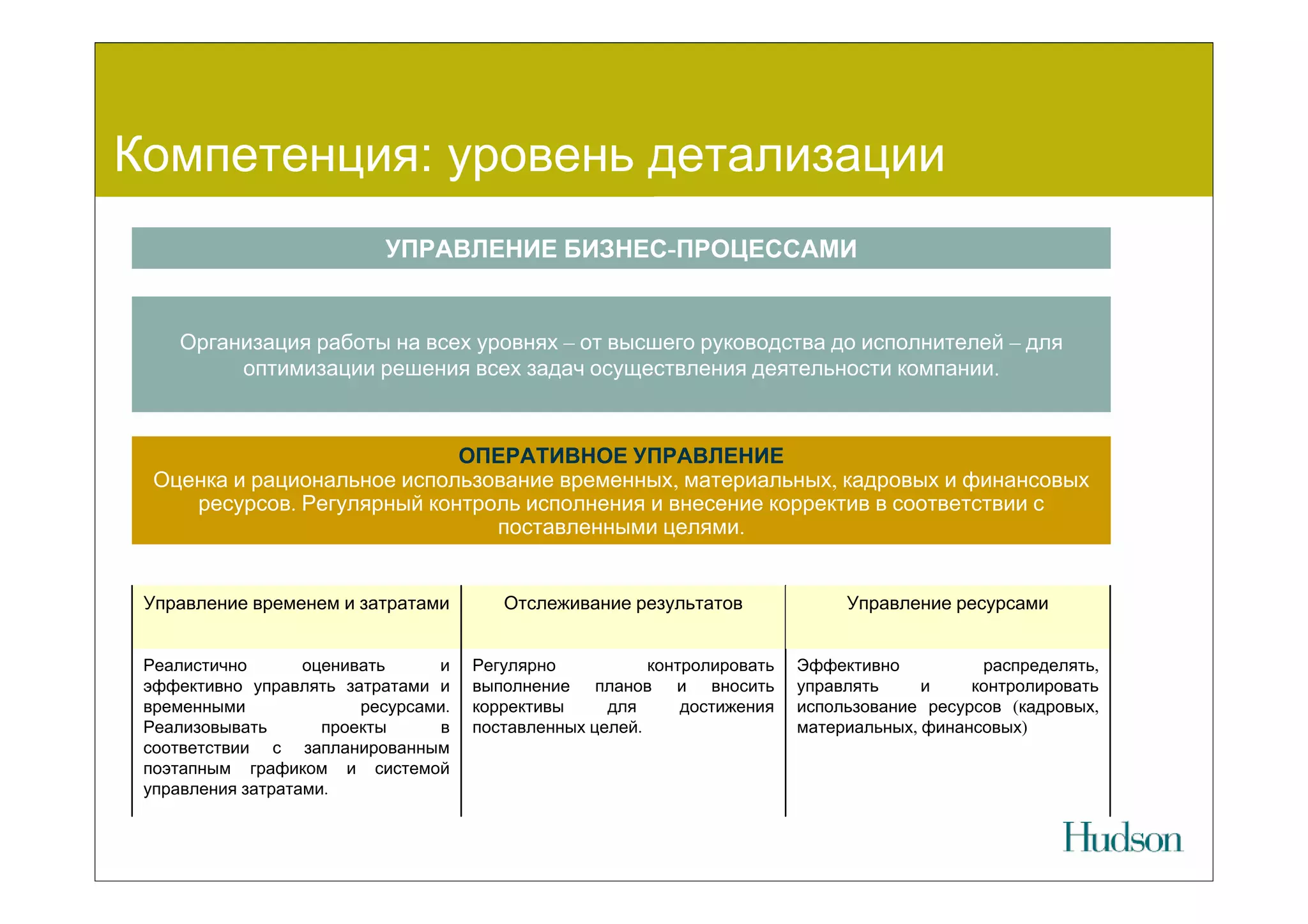 Компетенция: уровень детализации

УПРАВЛЕНИЕ БИЗНЕС-ПРОЦЕССАМИ

Организация работы на всех уровнях – от высшего руководства до исполнителей – для оптимизации решения всех задач осуществления деятельности компании.

ОПЕРАТИВНОЕ УПРАВЛЕНИЕ
Оценка и рациональное использование временных, материальных, кадровых и финансовых ресурсов. Регулярный контроль исполнения и внесение корректив в соответствии с поставленными целями.

| Управление временем и затратами | Отслеживание результатов | Управление ресурсами |
|---|---|---|
| Реалистично оценивать и эффективно управлять затратами и временными ресурсами. Реализовывать проекты в соответствии с запланированным поэтапным графиком и системой управления затратами. | Регулярно контролировать выполнение планов и вносить коррективы для достижения поставленных целей. | Эффективно распределять, управлять и контролировать использование ресурсов (кадровых, материальных, финансовых) |

Hudson